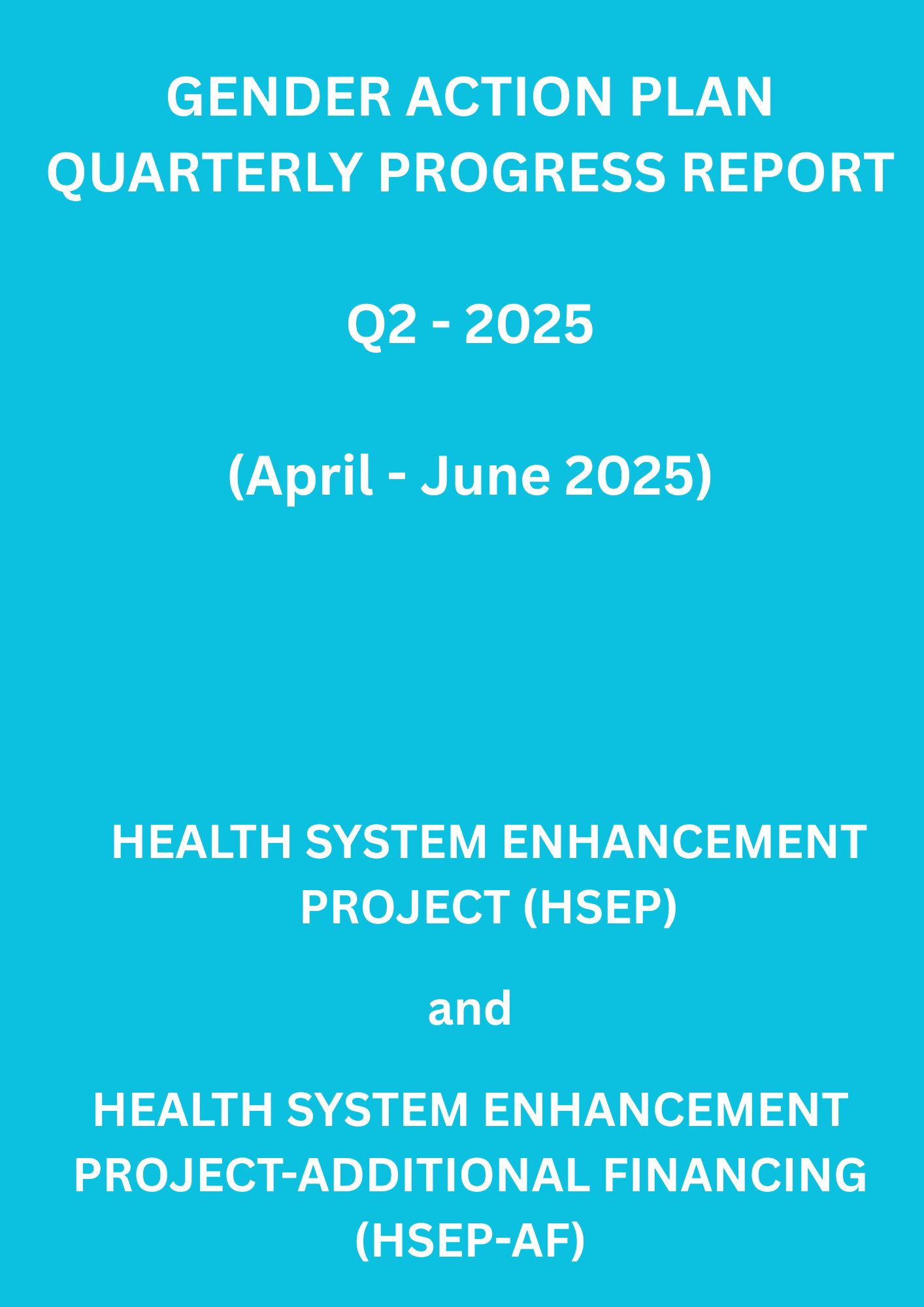 GENDER ACTION PLAN
QUARTERLY PROGRESS REPORT

Q2 - 2025

(April - June 2025)

HEALTH SYSTEM ENHANCEMENT PROJECT (HSEP)

and

HEALTH SYSTEM ENHANCEMENT PROJECT-ADDITIONAL FINANCING (HSEP-AF)